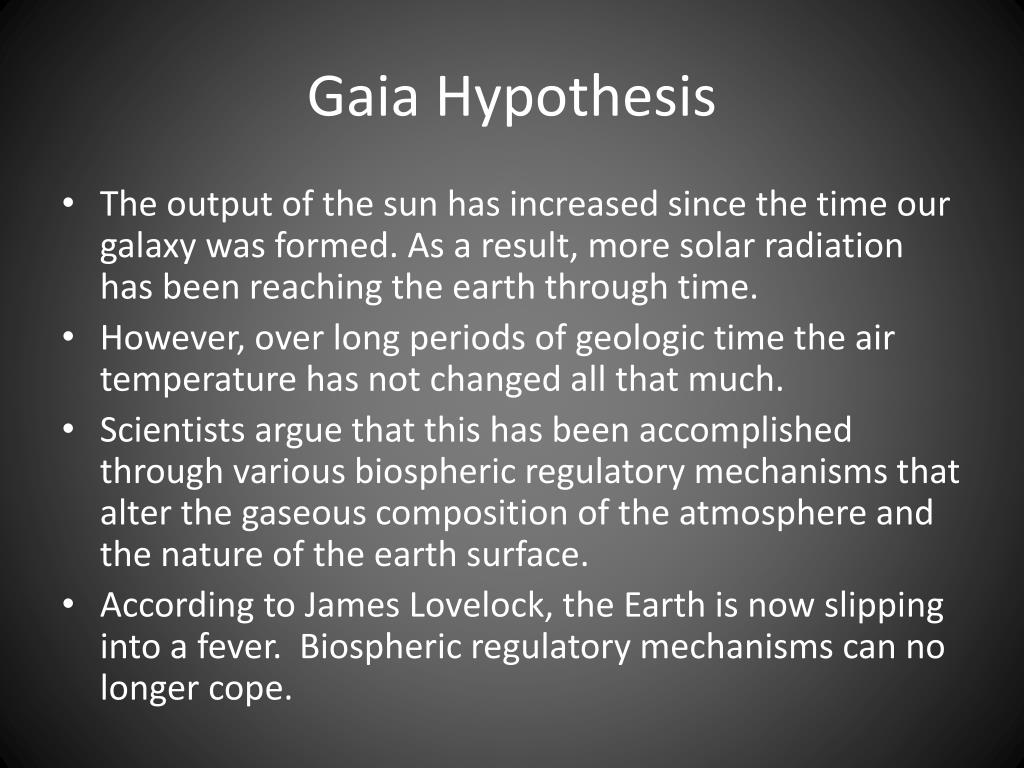 Gaia Hypothesis

• The output of the sun has increased since the time our galaxy was formed. As a result, more solar radiation has been reaching the earth through time.
• However, over long periods of geologic time the air temperature has not changed all that much.
• Scientists argue that this has been accomplished through various biospheric regulatory mechanisms that alter the gaseous composition of the atmosphere and the nature of the earth surface.
• According to James Lovelock, the Earth is now slipping into a fever. Biospheric regulatory mechanisms can no longer cope.